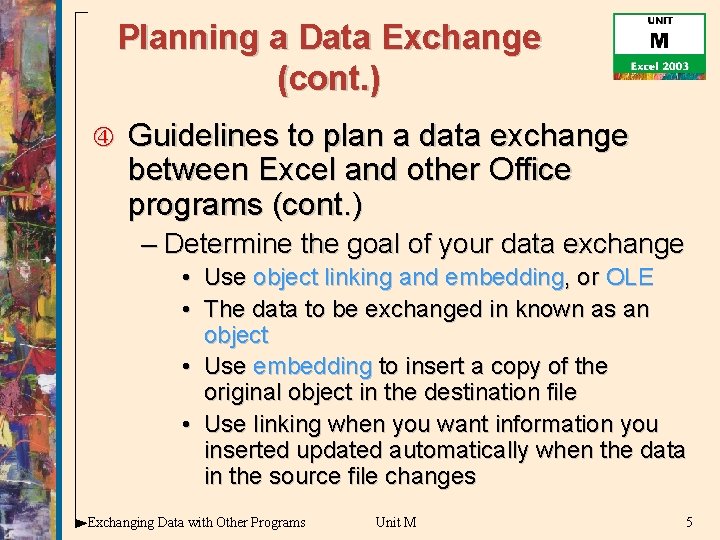 Planning a Data Exchange (cont.)

UNIT
M
Excel 2003

④ Guidelines to plan a data exchange between Excel and other Office programs (cont.)

– Determine the goal of your data exchange

• Use object linking and embedding, or OLE

• The data to be exchanged in known as an object

• Use embedding to insert a copy of the original object in the destination file

• Use linking when you want information you inserted updated automatically when the data in the source file changes

Exchanging Data with Other Programs Unit M 5